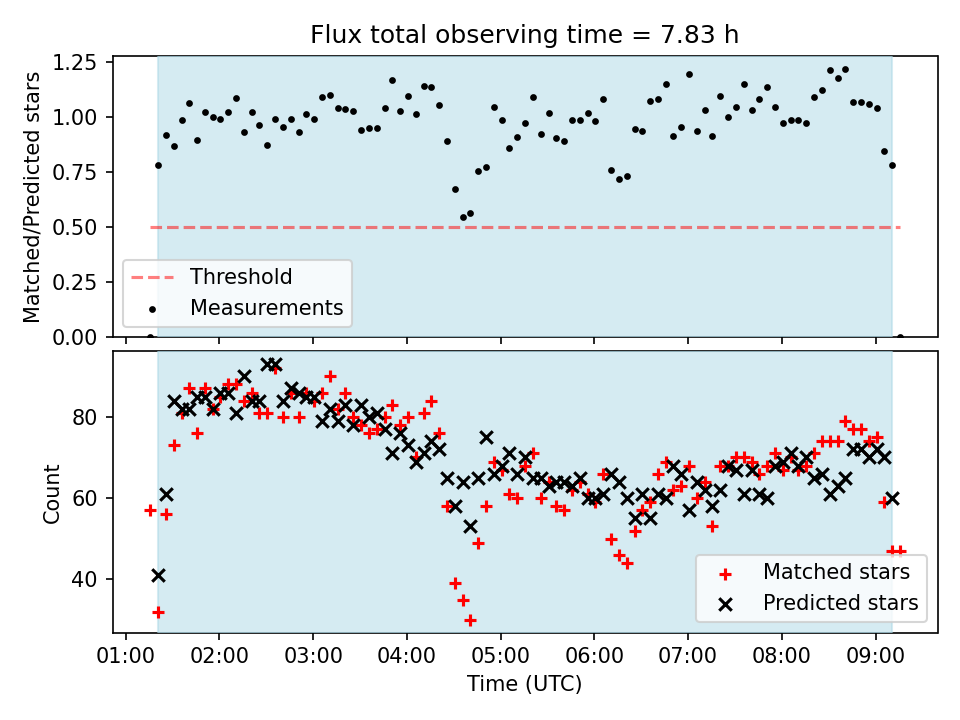 Flux total observing time = 7.83 h

Matched/Predicted stars

1.25
1.00
0.75
0.50
0.25
0.00

Threshold
Measurements

Count

80
60
40

Matched stars
Predicted stars

01:00 02:00 03:00 04:00 05:00 06:00 07:00 08:00 09:00

Time (UTC)